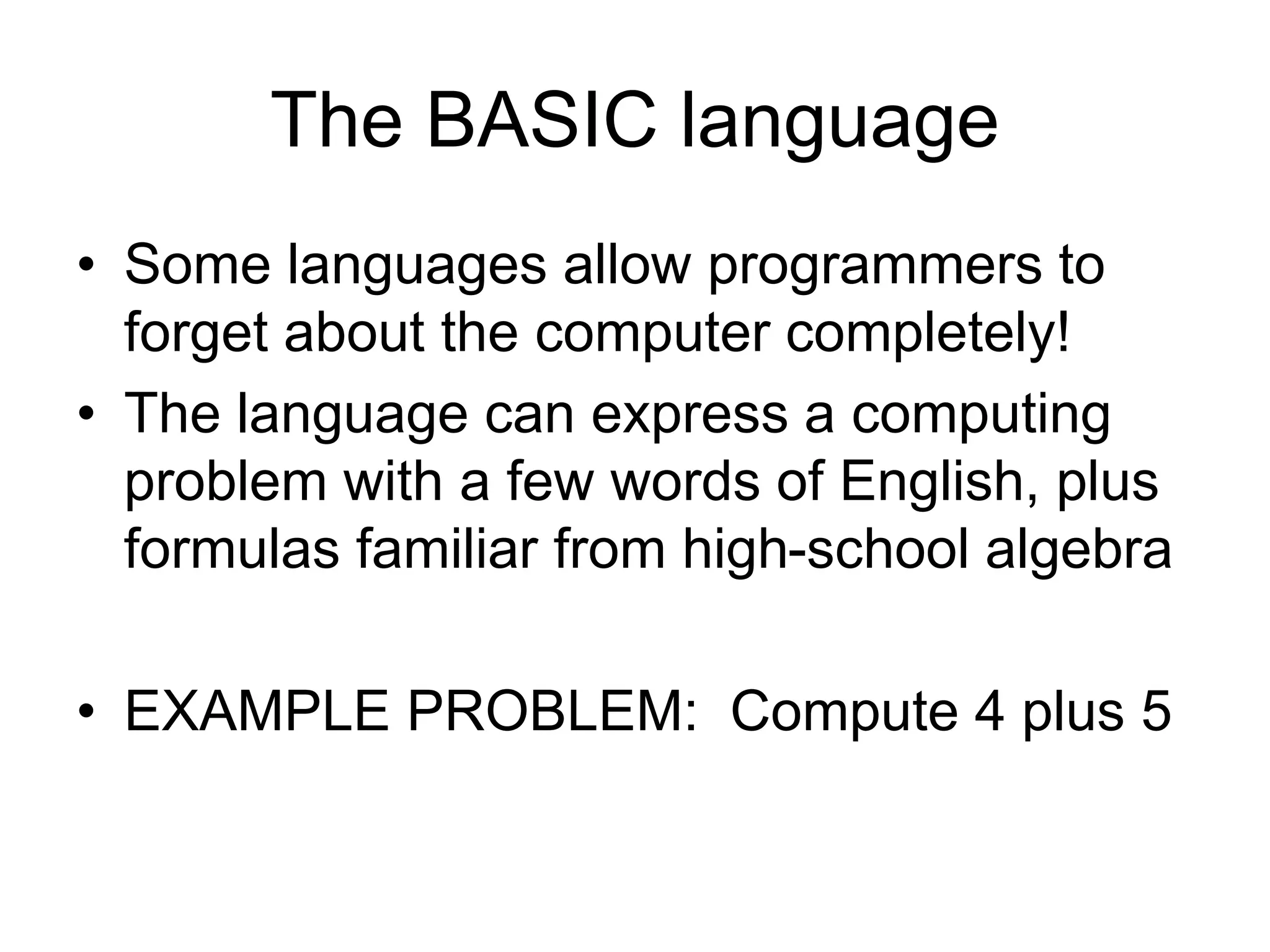 The BASIC language

• Some languages allow programmers to forget about the computer completely!
• The language can express a computing problem with a few words of English, plus formulas familiar from high-school algebra

• EXAMPLE PROBLEM: Compute 4 plus 5